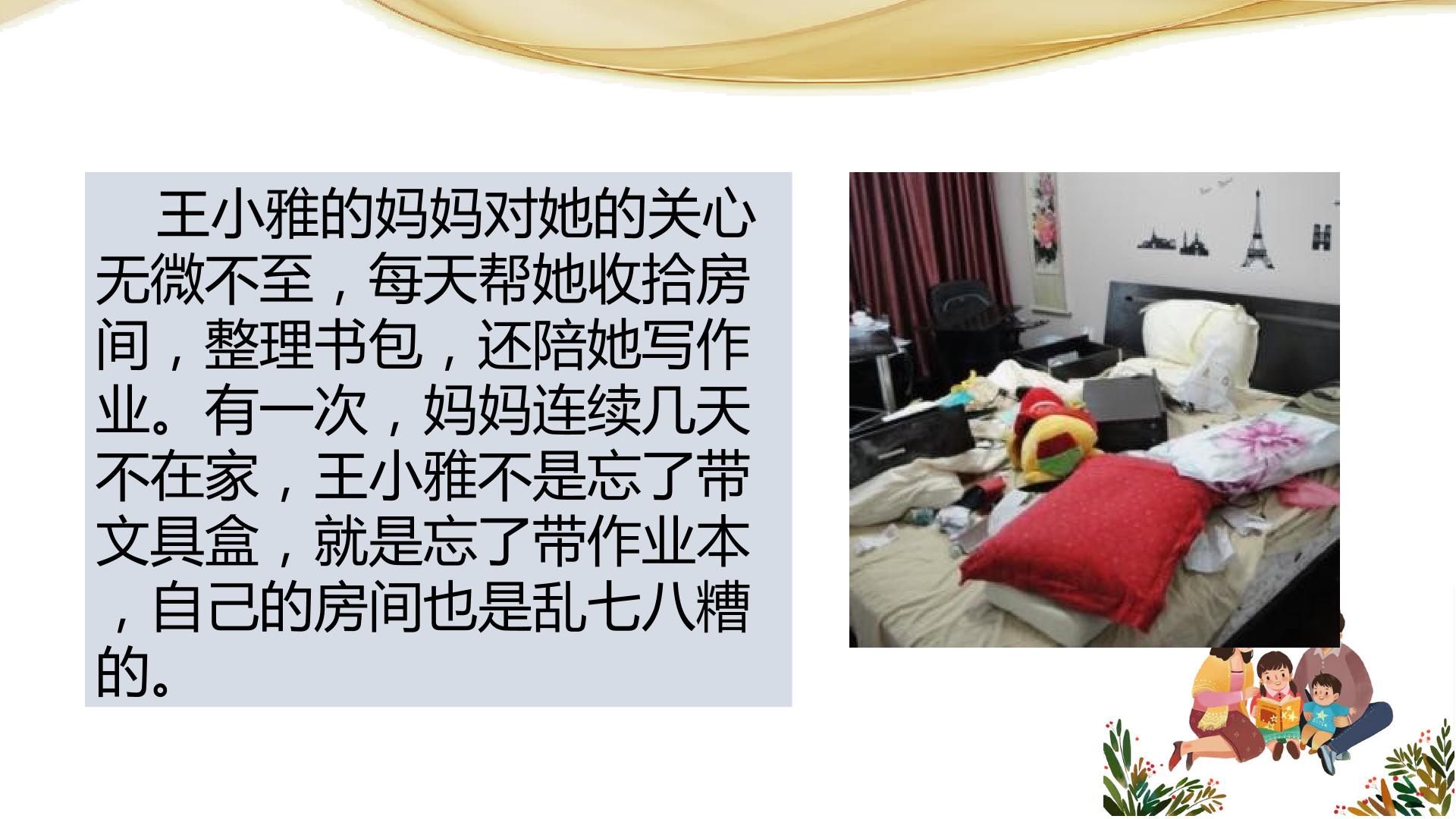 王小雅的妈妈对她的关心无微不至，每天帮她收拾房间，整理书包，还陪她写作业。有一次，妈妈连续几天不在家，王小雅不是忘了带文具盒，就是忘了带作业本，自己的房间也是乱七八糟的。